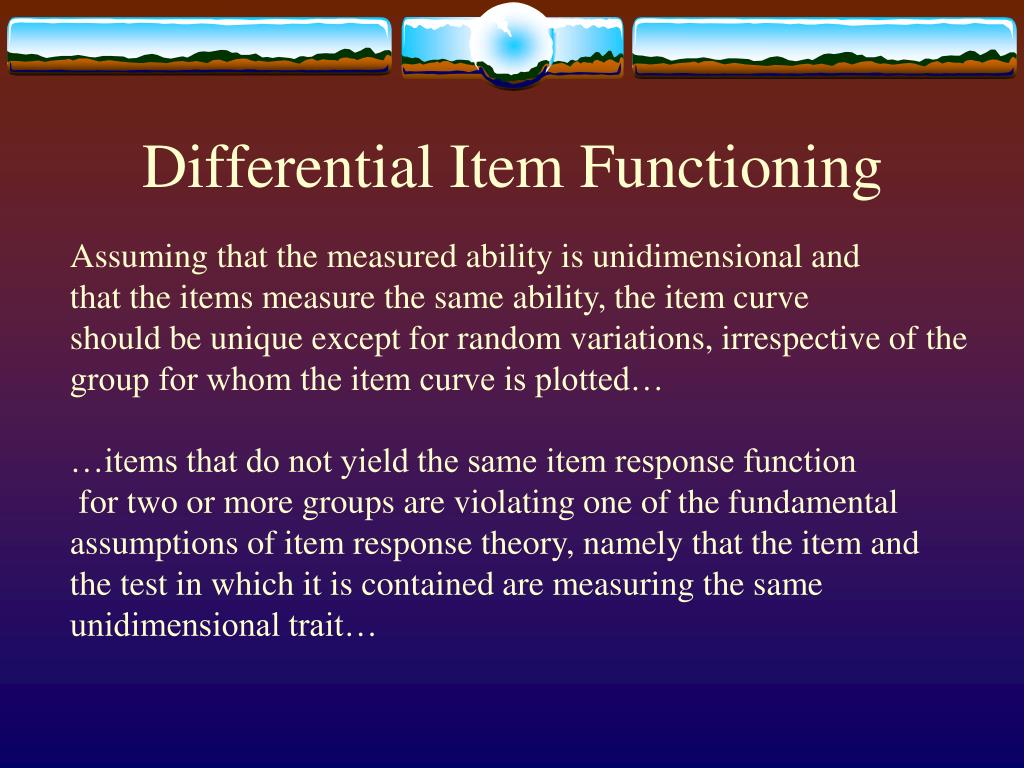 Differential Item Functioning

Assuming that the measured ability is unidimensional and that the items measure the same ability, the item curve should be unique except for random variations, irrespective of the group for whom the item curve is plotted…

…items that do not yield the same item response function for two or more groups are violating one of the fundamental assumptions of item response theory, namely that the item and the test in which it is contained are measuring the same unidimensional trait…